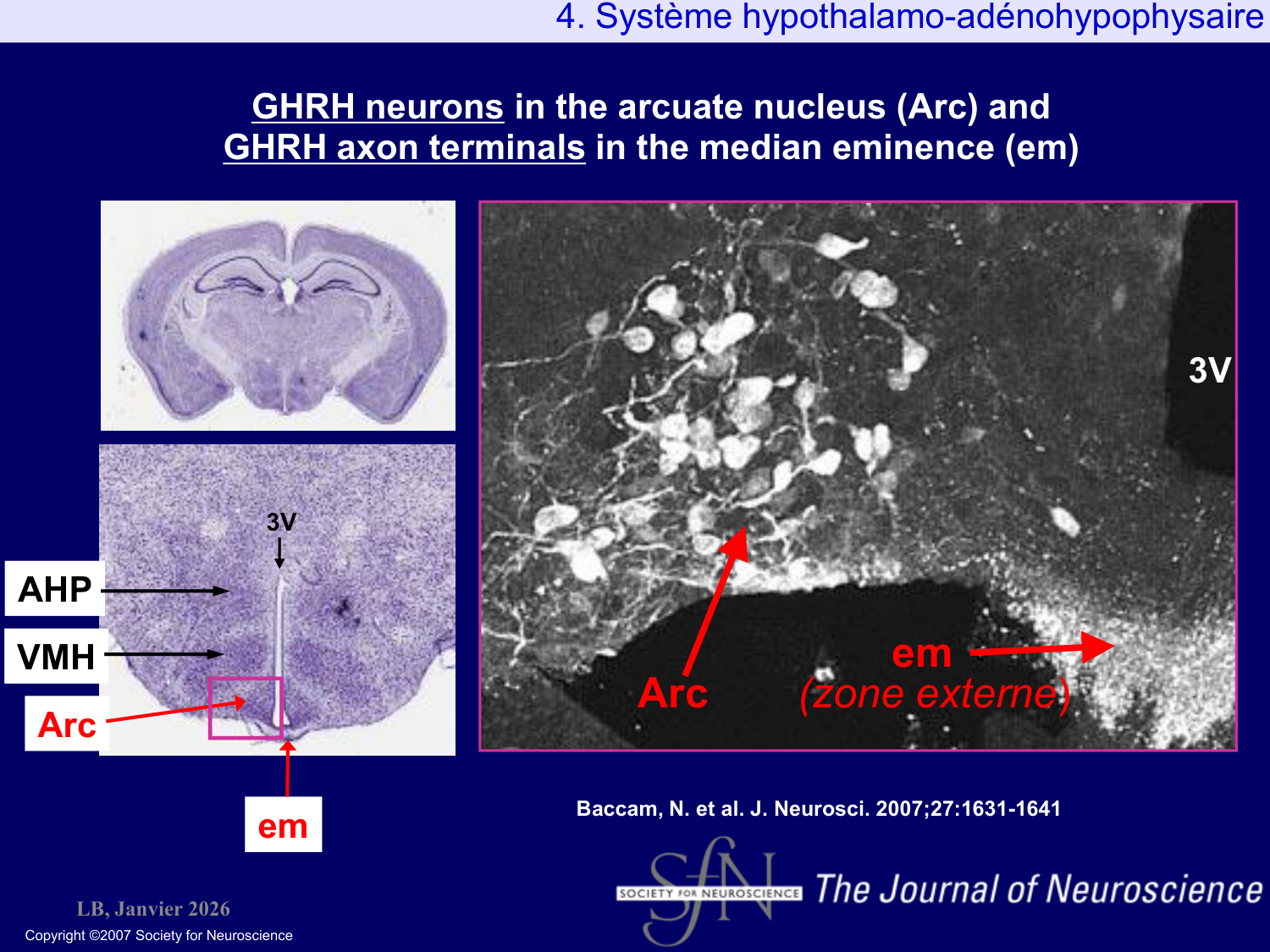 4. Système hypothalamo-adénohypophysaire

GHRH neurons in the arcuate nucleus (Arc) and GHRH axon terminals in the median eminence (em)

3V

AHP

VMH

Arc

em

3V

Arc

em (zone externe)

Baccam, N. et al. J. Neurosci. 2007;27:1631-1641

SfN SOCIETY FOR NEUROSCIENCE The Journal of Neuroscience

LB, Janvier 2026

Copyright ©2007 Society for Neuroscience